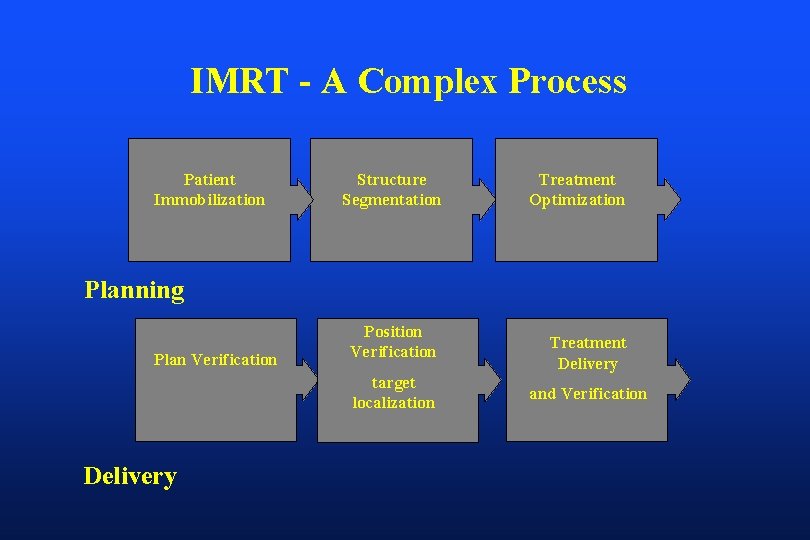 IMRT - A Complex Process

Patient Immobilization

Structure Segmentation

Treatment Optimization

Planning

Plan Verification

Position Verification

target localization

Treatment Delivery

and Verification

Delivery